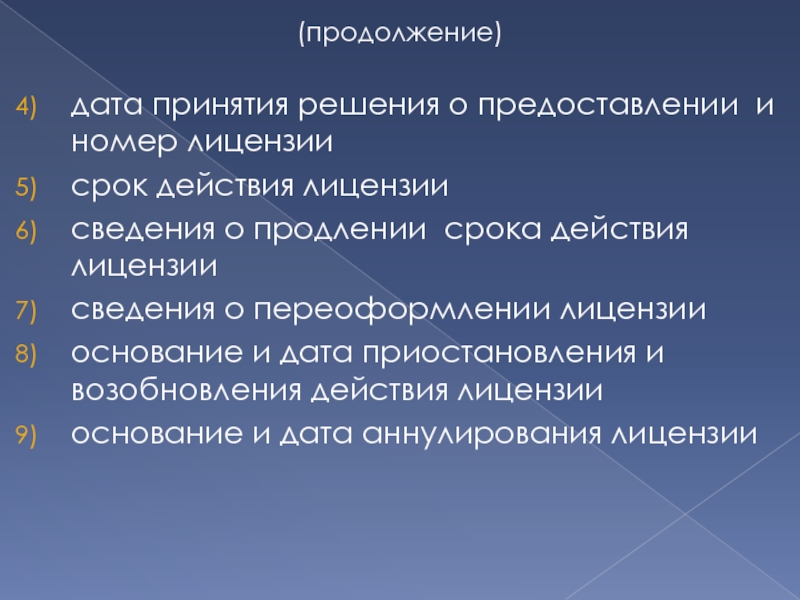 (продолжение)

4) дата принятия решения о предоставлении и номер лицензии
5) срок действия лицензии
6) сведения о продлении срока действия лицензии
7) сведения о переоформлении лицензии
8) основание и дата приостановления и возобновления действия лицензии
9) основание и дата аннулирования лицензии